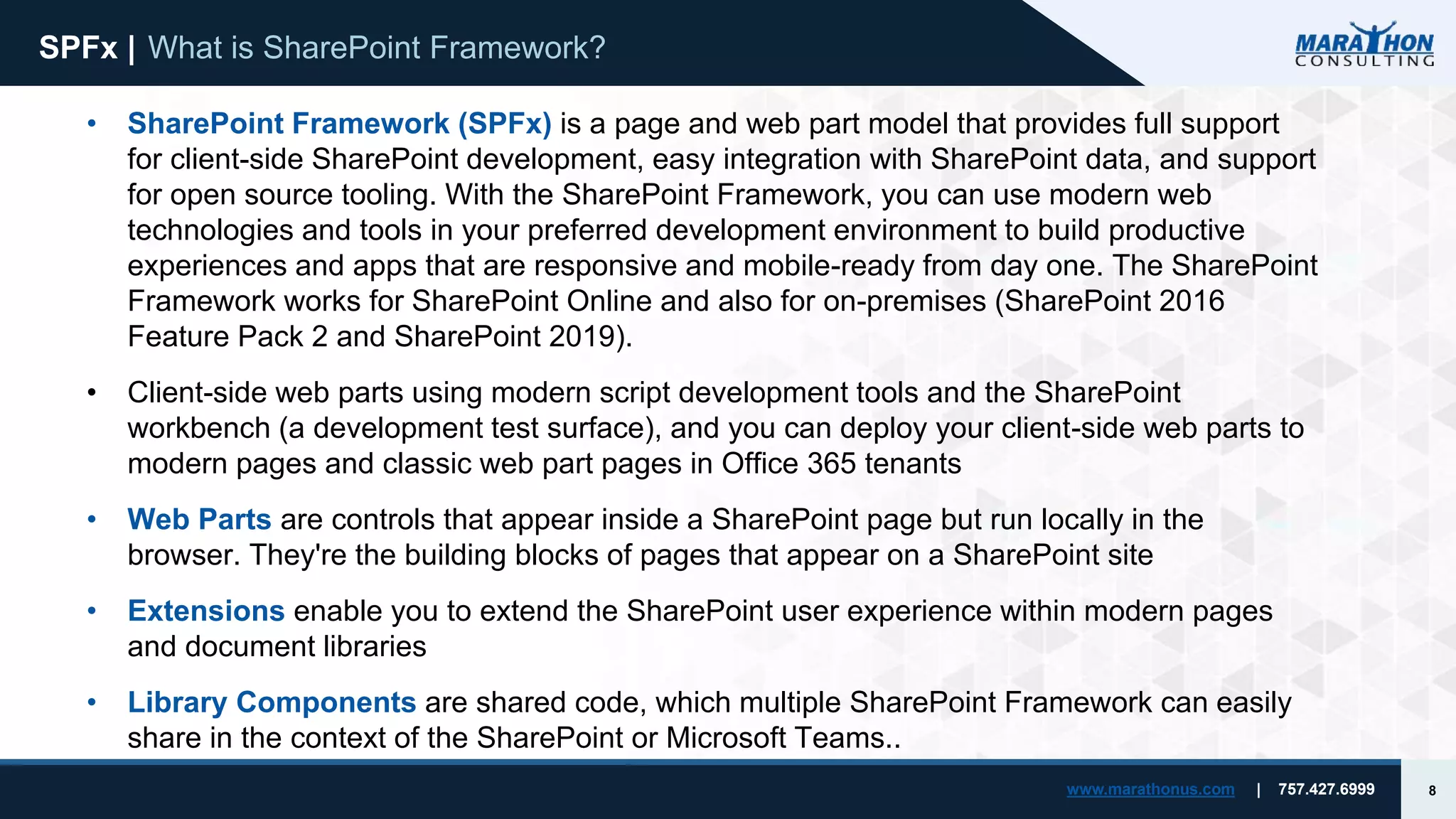 SPFx | What is SharePoint Framework?

MARATHON CONSULTING

• SharePoint Framework (SPFx) is a page and web part model that provides full support for client-side SharePoint development, easy integration with SharePoint data, and support for open source tooling. With the SharePoint Framework, you can use modern web technologies and tools in your preferred development environment to build productive experiences and apps that are responsive and mobile-ready from day one. The SharePoint Framework works for SharePoint Online and also for on-premises (SharePoint 2016 Feature Pack 2 and SharePoint 2019).

• Client-side web parts using modern script development tools and the SharePoint workbench (a development test surface), and you can deploy your client-side web parts to modern pages and classic web part pages in Office 365 tenants

• Web Parts are controls that appear inside a SharePoint page but run locally in the browser. They're the building blocks of pages that appear on a SharePoint site

• Extensions enable you to extend the SharePoint user experience within modern pages and document libraries

• Library Components are shared code, which multiple SharePoint Framework can easily share in the context of the SharePoint or Microsoft Teams..

www.marathonus.com | 757.427.6999

8